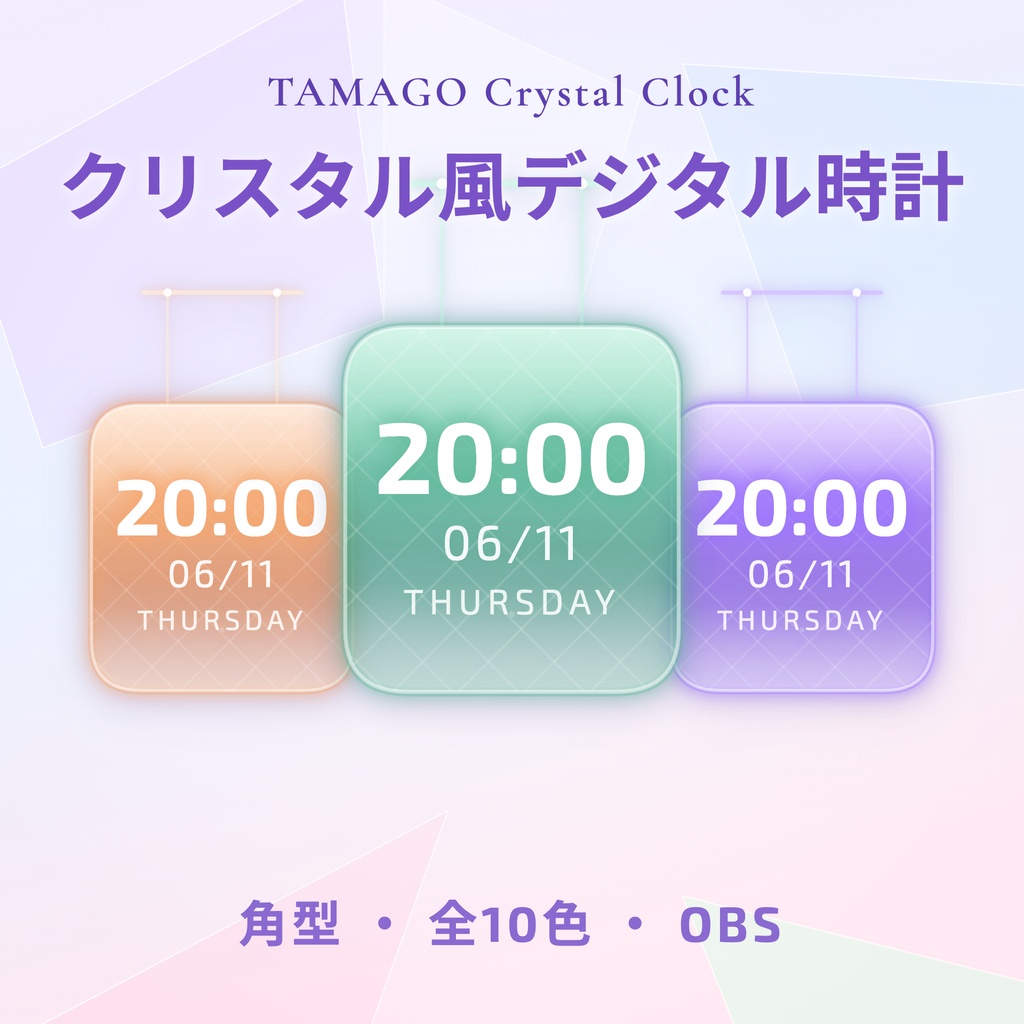 TAMAGO Crystal Clock

クリスタル風デジタル時計

20:00
06/11
THURSDAY

20:00
06/11
THURSDAY

20:00
06/11
THURSDAY

角型 ・ 全10色 ・ OBS